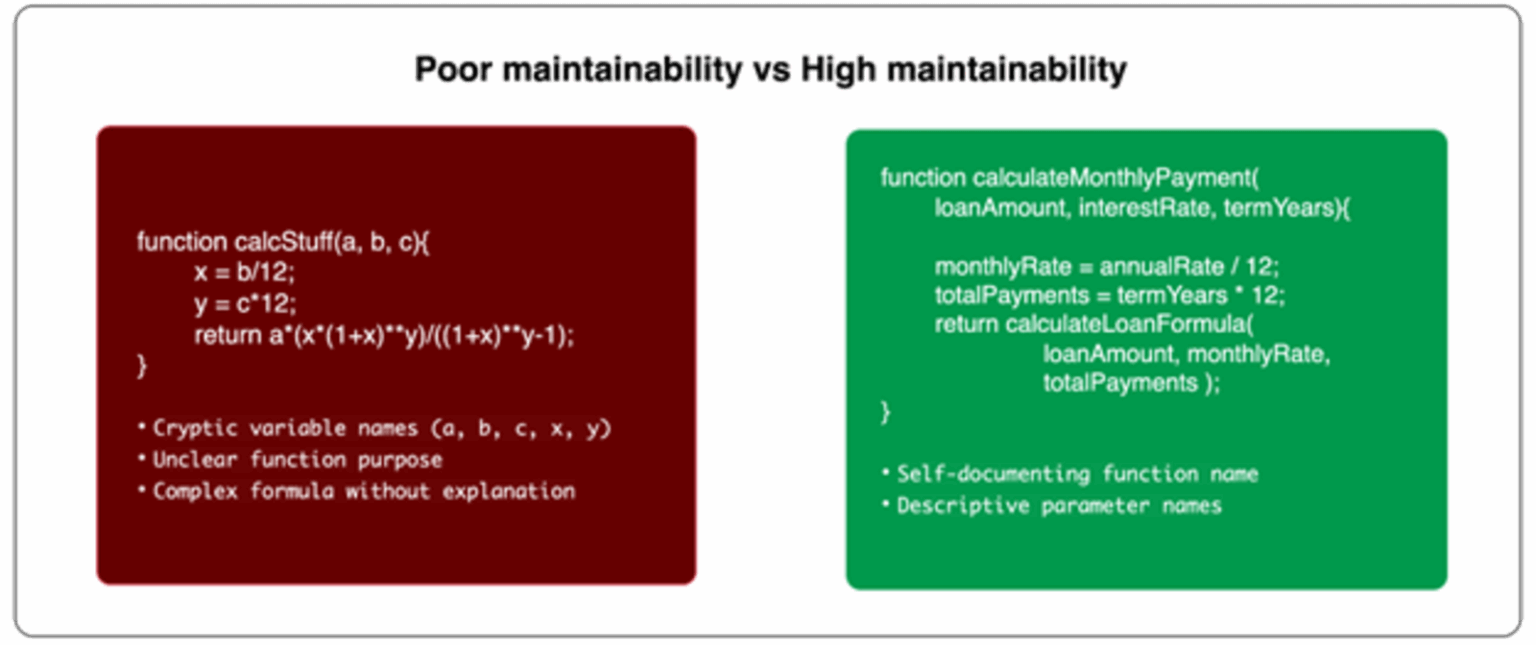 Poor maintainability vs High maintainability

function calcStuff(a, b, c){
x = b/12;
y = c*12;
return a*(x*(1+x)**y)/((1+x)**y-1);
}

• Cryptic variable names (a, b, c, x, y)
• Unclear function purpose
• Complex formula without explanation

function calculateMonthlyPayment(
loanAmount, interestRate, termYears){

monthlyRate = annualRate / 12;
totalPayments = termYears * 12;
return calculateLoanFormula(
loanAmount, monthlyRate,
totalPayments );
}

• Self-documenting function name
• Descriptive parameter names